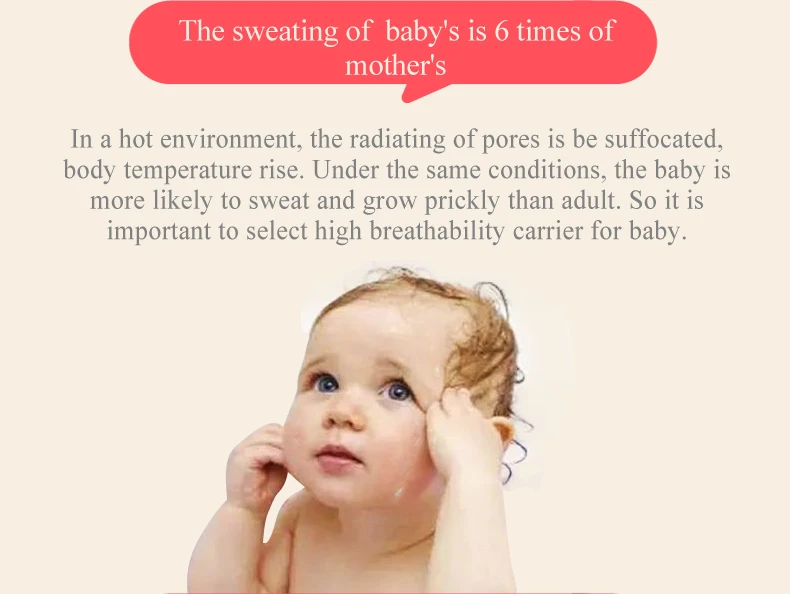 The sweating of baby's is 6 times of mother's

In a hot environment, the radiating of pores is be suffocated, body temperature rise. Under the same conditions, the baby is more likely to sweat and grow prickly than adult. So it is important to select high breathability carrier for baby.